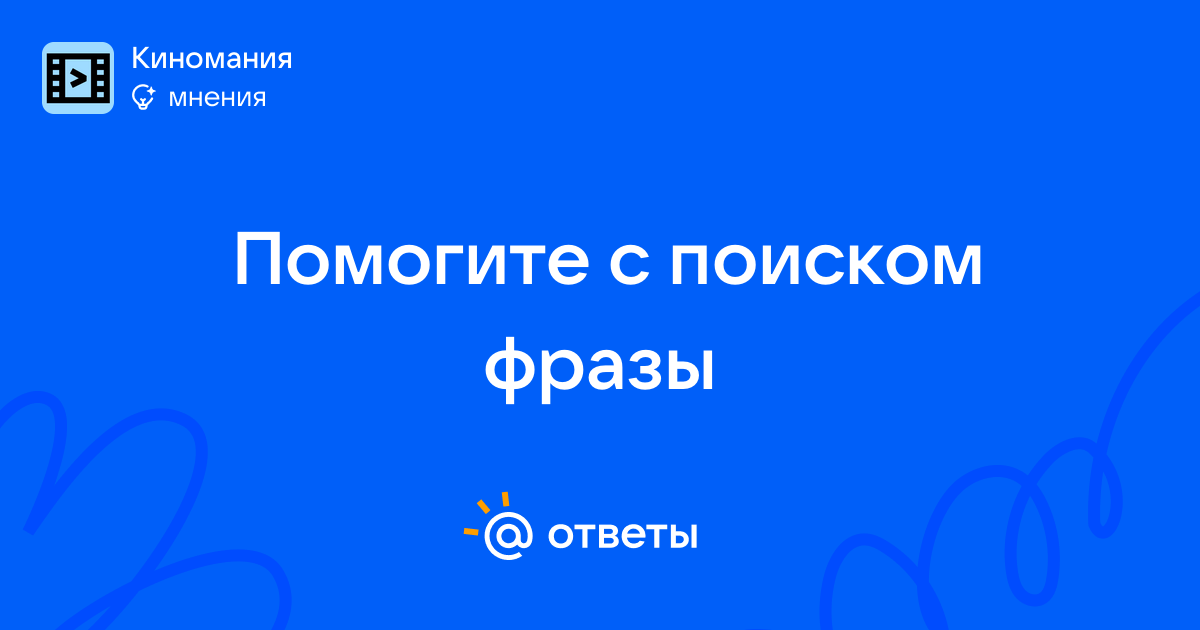 Киномания
мнения

Помогите с поиском фразы

@ ответы